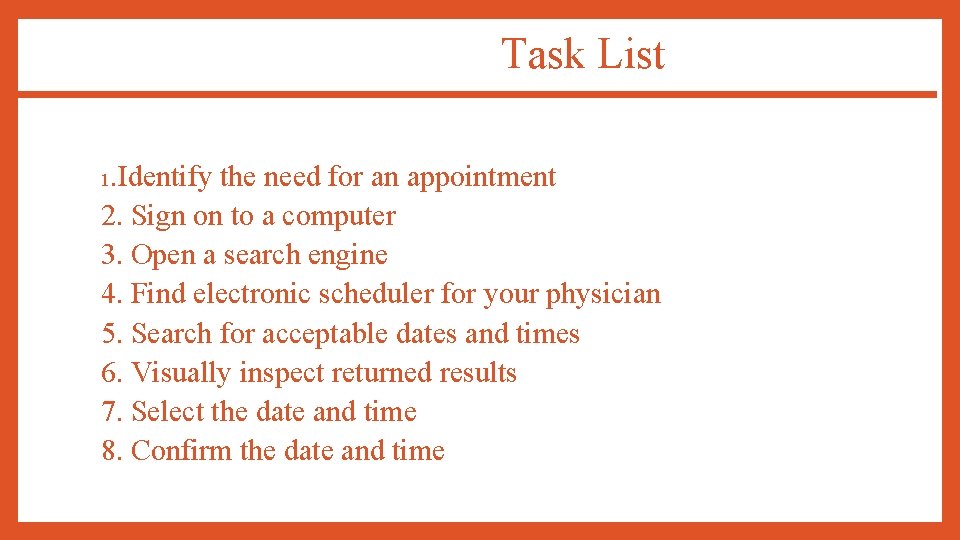 Task List

1.Identify the need for an appointment
2. Sign on to a computer
3. Open a search engine
4. Find electronic scheduler for your physician
5. Search for acceptable dates and times
6. Visually inspect returned results
7. Select the date and time
8. Confirm the date and time